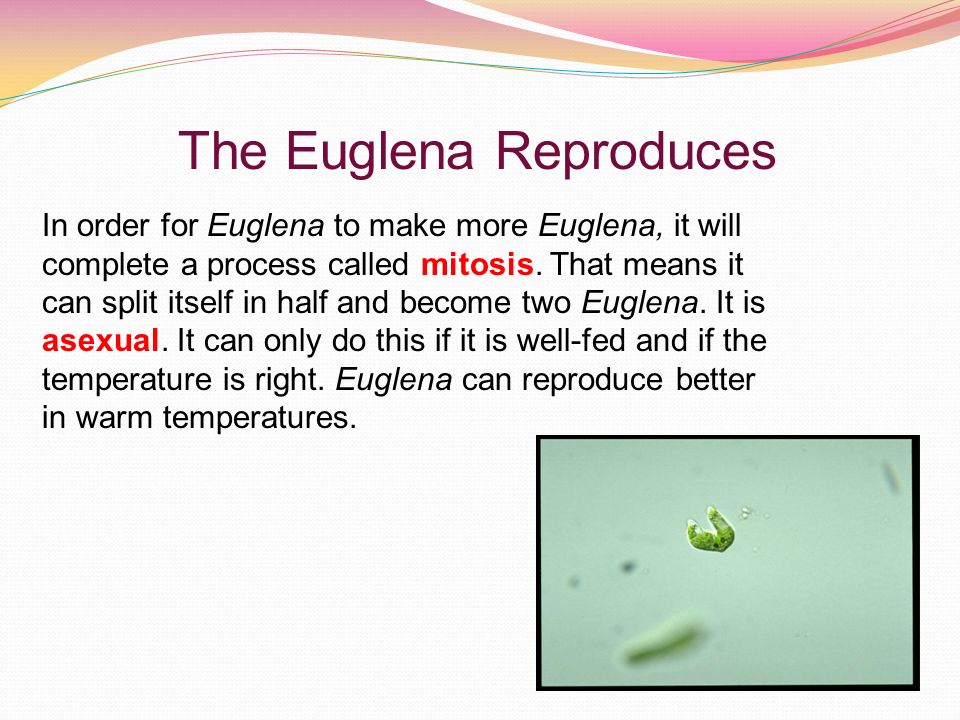 The Euglena Reproduces

In order for Euglena to make more Euglena, it will complete a process called mitosis. That means it can split itself in half and become two Euglena. It is asexual. It can only do this if it is well-fed and if the temperature is right. Euglena can reproduce better in warm temperatures.